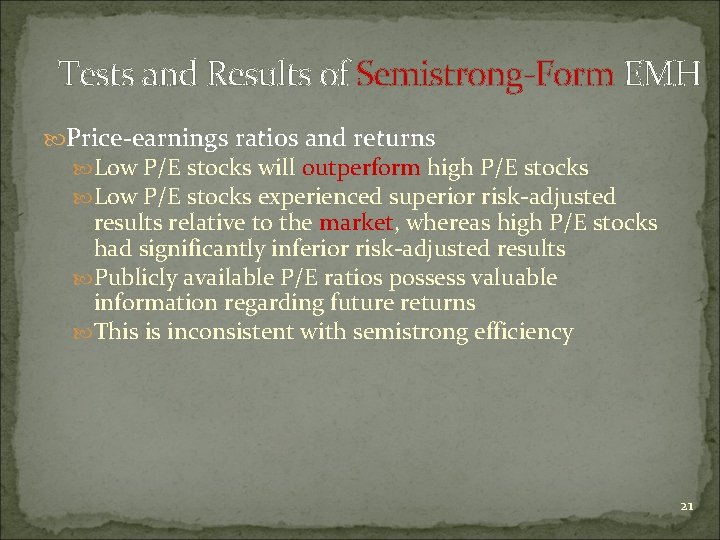 Tests and Results of Semistrong-Form EMH

Price-earnings ratios and returns

Low P/E stocks will outperform high P/E stocks

Low P/E stocks experienced superior risk-adjusted results relative to the market, whereas high P/E stocks had significantly inferior risk-adjusted results

Publicly available P/E ratios possess valuable information regarding future returns

This is inconsistent with semistrong efficiency

21